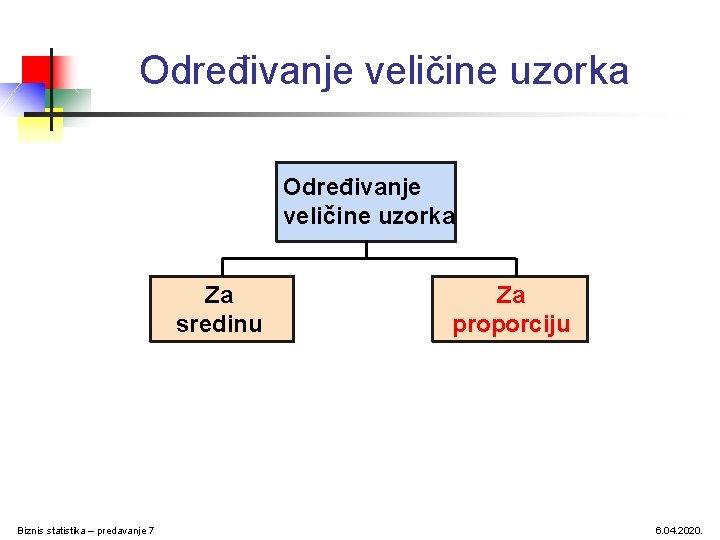 Određivanje veličine uzorka

Određivanje veličine uzorka

Za sredinu

Za proporciju

Biznis statistika – predavanje 7

6.04.2020.